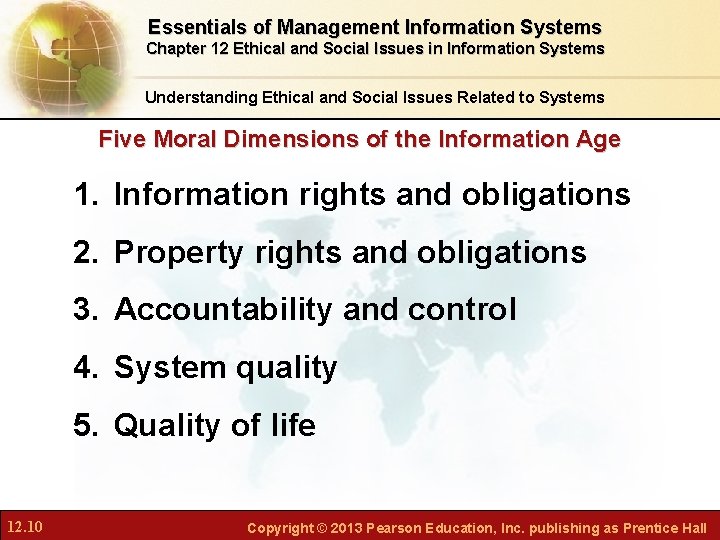 Essentials of Management Information Systems
Chapter 12 Ethical and Social Issues in Information Systems

Understanding Ethical and Social Issues Related to Systems

Five Moral Dimensions of the Information Age

1. Information rights and obligations
2. Property rights and obligations
3. Accountability and control
4. System quality
5. Quality of life

12.10

Copyright © 2013 Pearson Education, Inc. publishing as Prentice Hall